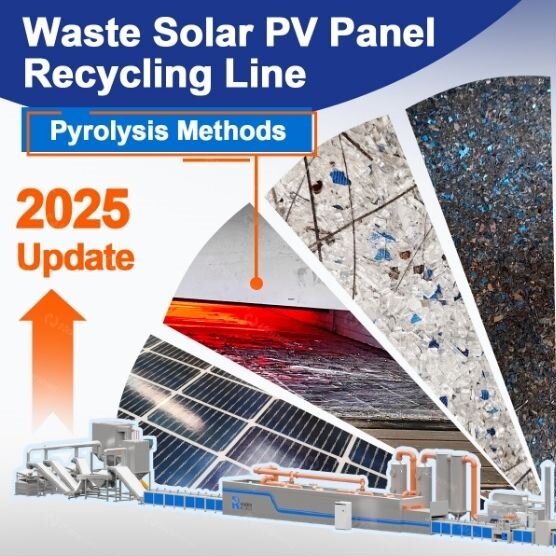 Waste Solar PV Panel Recycling Line

Pyrolysis Methods

2025 Update